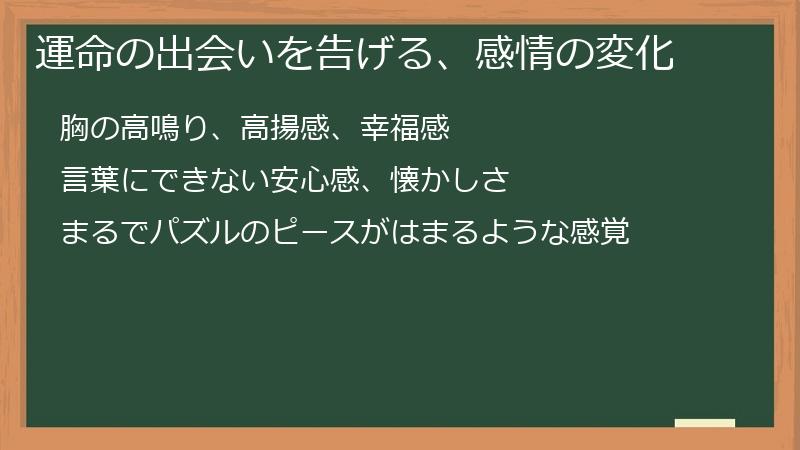 運命の出会いを告げる、感情の変化

胸の高鳴り、高揚感、幸福感

言葉にできない安心感、懐かしさ

まるでパズルのピースがはまるような感覚